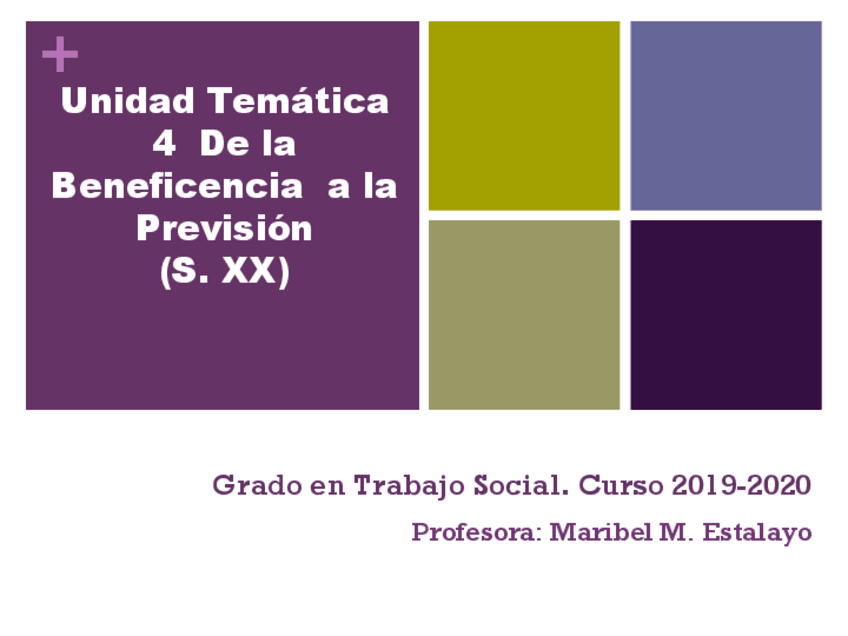 +
Unidad Temática 4 De la Beneficencia a la Previsión (S. XX)

Grado en Trabajo Social. Curso 2019-2020

Profesora: Maribel M. Estalayo